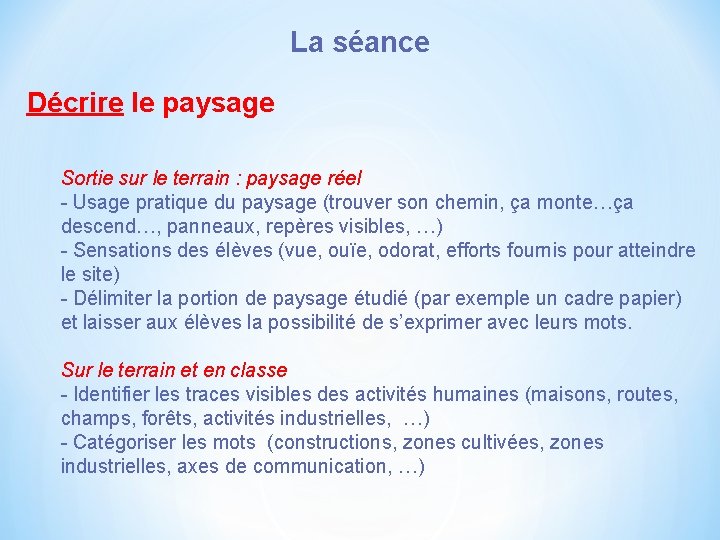 La séance

Décrire le paysage

Sortie sur le terrain : paysage réel
- Usage pratique du paysage (trouver son chemin, ça monte…ça descend…, panneaux, repères visibles, …)
- Sensations des élèves (vue, ouïe, odorat, efforts fournis pour atteindre le site)
- Délimiter la portion de paysage étudié (par exemple un cadre papier) et laisser aux élèves la possibilité de s'exprimer avec leurs mots.

Sur le terrain et en classe
- Identifier les traces visibles des activités humaines (maisons, routes, champs, forêts, activités industrielles, …)
- Catégoriser les mots (constructions, zones cultivées, zones industrielles, axes de communication, …)